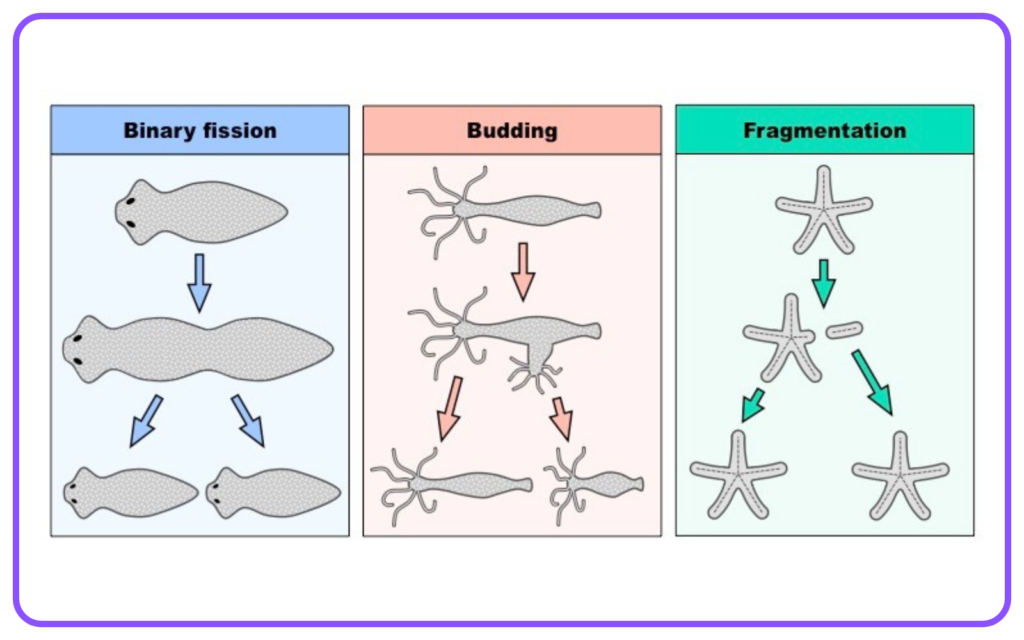 Binary fission

Budding

Fragmentation